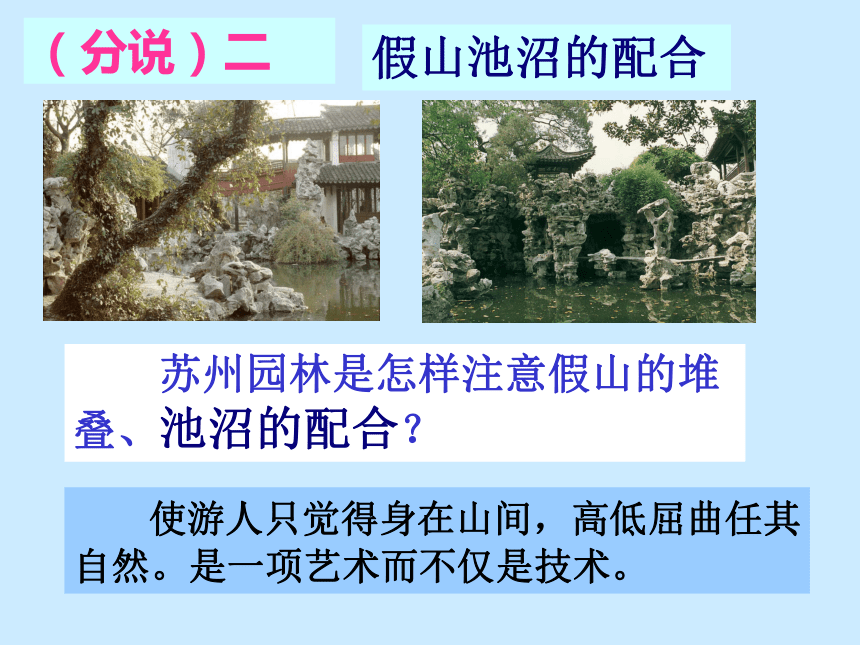 （分说）二

假山池沼的配合

苏州园林是怎样注意假山的堆叠、池沼的配合？

使游人只觉得身在山间，高低屈曲任其自然。是一项艺术而不仅是技术。